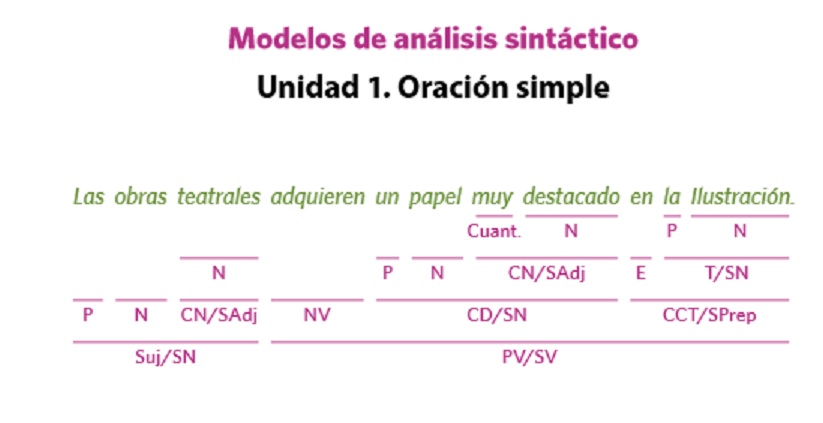 Modelos de análisis sintáctico

Unidad 1. Oración simple

Las obras teatrales adquieren un papel muy destacado en la Ilustración.

Cuant. N P N

N P N CN/SAdj E T/SN

P N CN/SAdj NV CD/SN CCT/SPrep

Suj/SN PV/SV